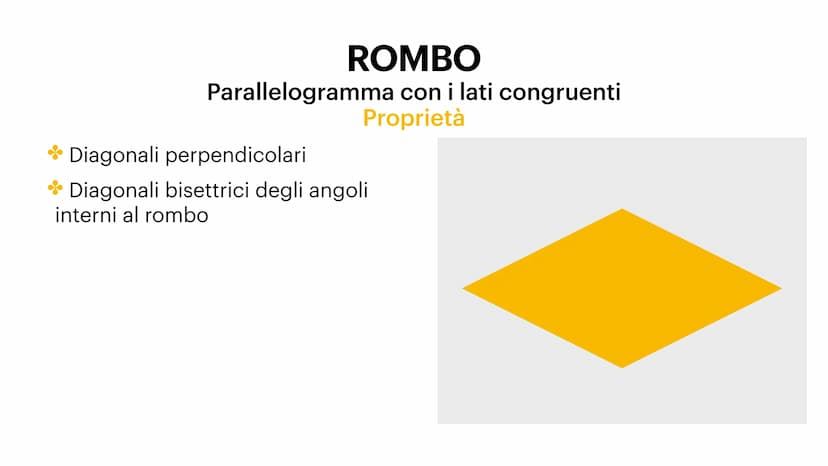 ROMBO

Parallelogramma con i lati congruenti

Proprietà

✤ Diagonali perpendicolari

✤ Diagonali bisettrici degli angoli interni al rombo